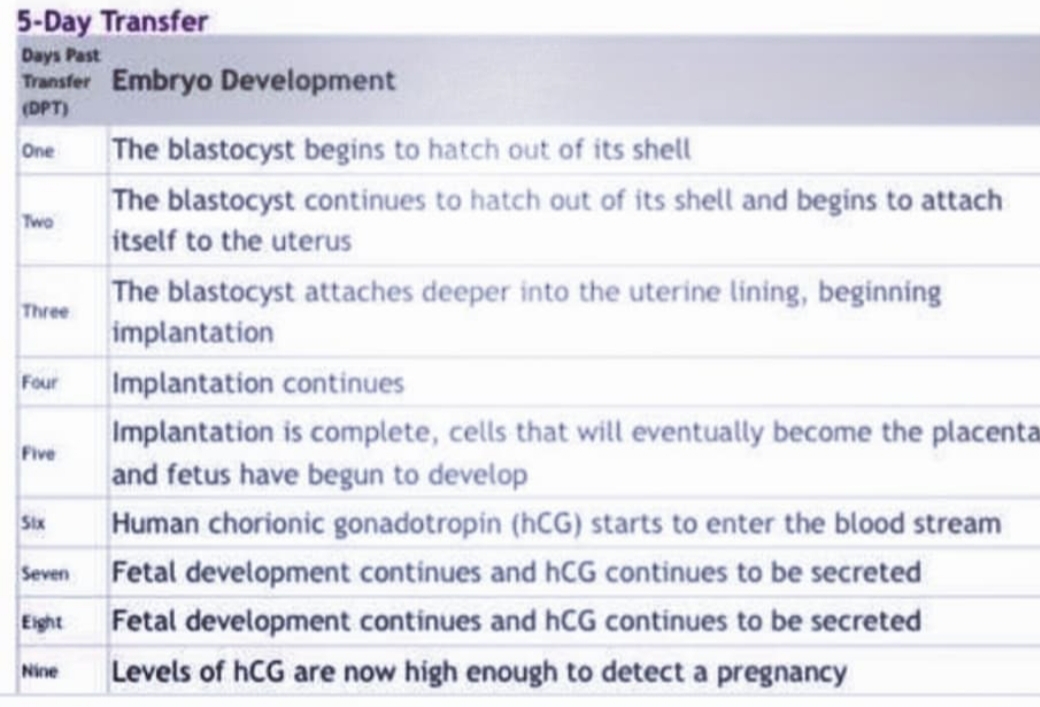 5-Day Transfer

| Days Past Transfer (DPT) | Embryo Development |
|---|---|
| One | The blastocyst begins to hatch out of its shell |
| Two | The blastocyst continues to hatch out of its shell and begins to attach itself to the uterus |
| Three | The blastocyst attaches deeper into the uterine lining, beginning implantation |
| Four | Implantation continues |
| Five | Implantation is complete, cells that will eventually become the placenta and fetus have begun to develop |
| Six | Human chorionic gonadotropin (hCG) starts to enter the blood stream |
| Seven | Fetal development continues and hCG continues to be secreted |
| Eight | Fetal development continues and hCG continues to be secreted |
| Nine | Levels of hCG are now high enough to detect a pregnancy |